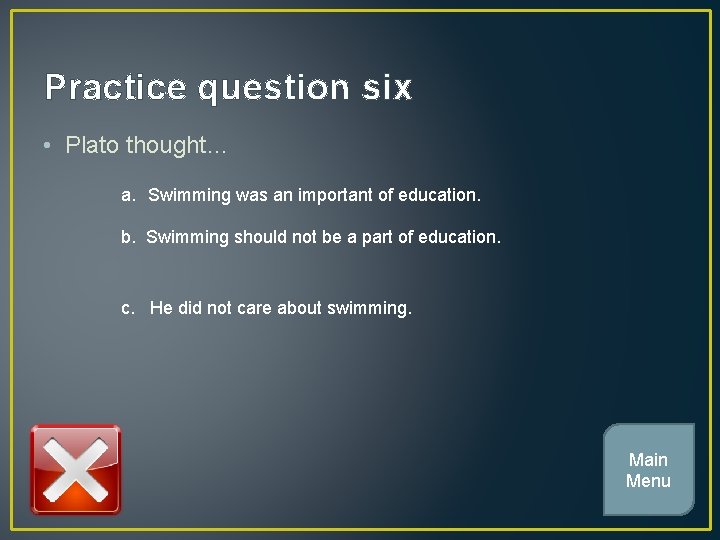 Practice question six

• Plato thought…

a. Swimming was an important of education.

b. Swimming should not be a part of education.

c. He did not care about swimming.

Main Menu